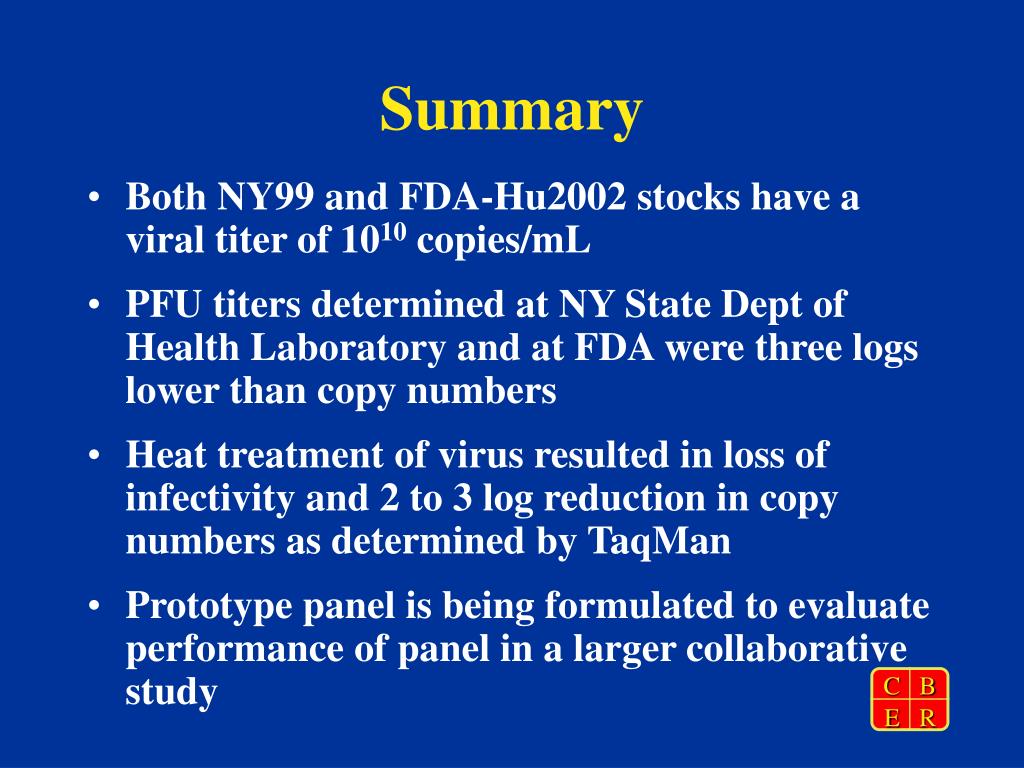 Summary

• Both NY99 and FDA-Hu2002 stocks have a viral titer of $10^{10}$ copies/mL

• PFU titers determined at NY State Dept of Health Laboratory and at FDA were three logs lower than copy numbers

• Heat treatment of virus resulted in loss of infectivity and 2 to 3 log reduction in copy numbers as determined by TaqMan

• Prototype panel is being formulated to evaluate performance of panel in a larger collaborative study

C B
E R